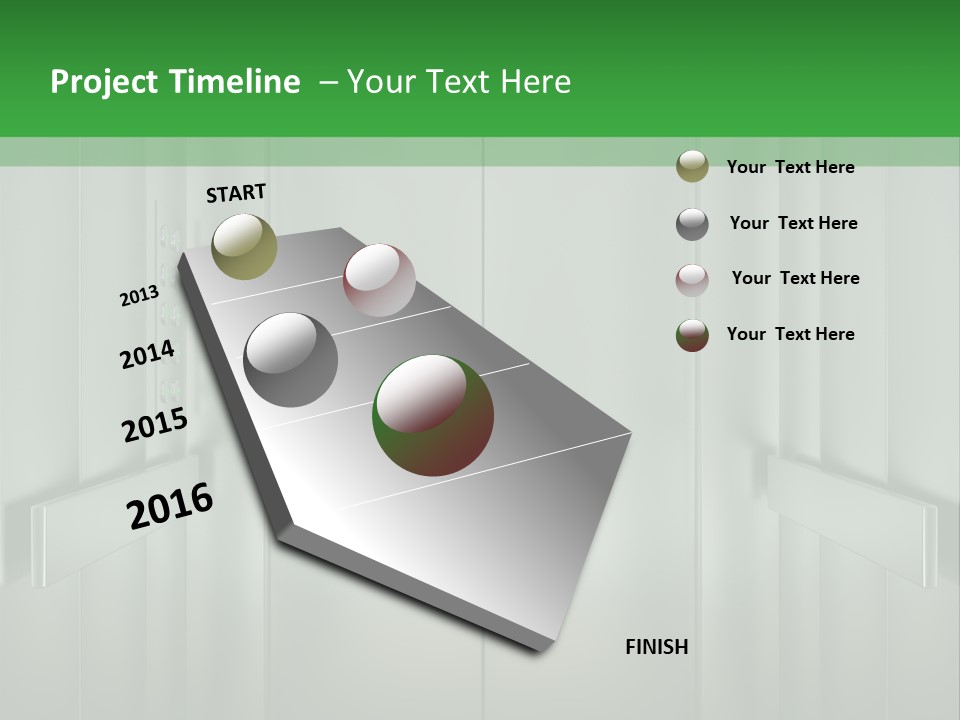 Project Timeline – Your Text Here

START

2013

2014

2015

2016

FINISH

Your Text Here

Your Text Here

Your Text Here

Your Text Here